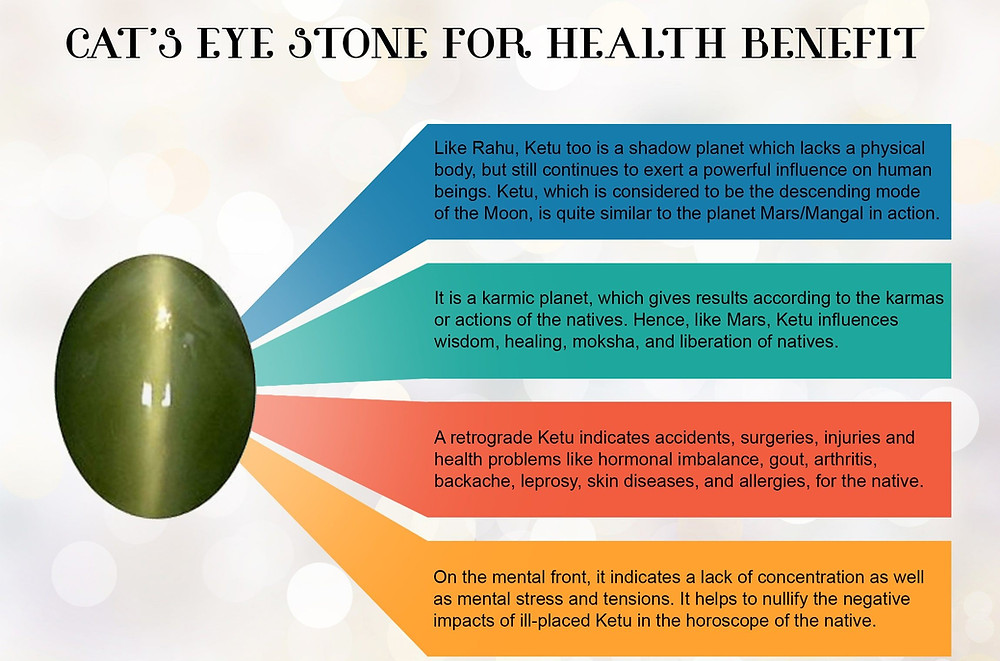 CAT'S EYE STONE FOR HEALTH BENEFIT

Like Rahu, Ketu too is a shadow planet which lacks a physical body, but still continues to exert a powerful influence on human beings. Ketu, which is considered to be the descending mode of the Moon, is quite similar to the planet Mars/Mangal in action.

It is a karmic planet, which gives results according to the karmas or actions of the natives. Hence, like Mars, Ketu influences wisdom, healing, moksha, and liberation of natives.

A retrograde Ketu indicates accidents, surgeries, injuries and health problems like hormonal imbalance, gout, arthritis, backache, leprosy, skin diseases, and allergies, for the native.

On the mental front, it indicates a lack of concentration as well as mental stress and tensions. It helps to nullify the negative impacts of ill-placed Ketu in the horoscope of the native.